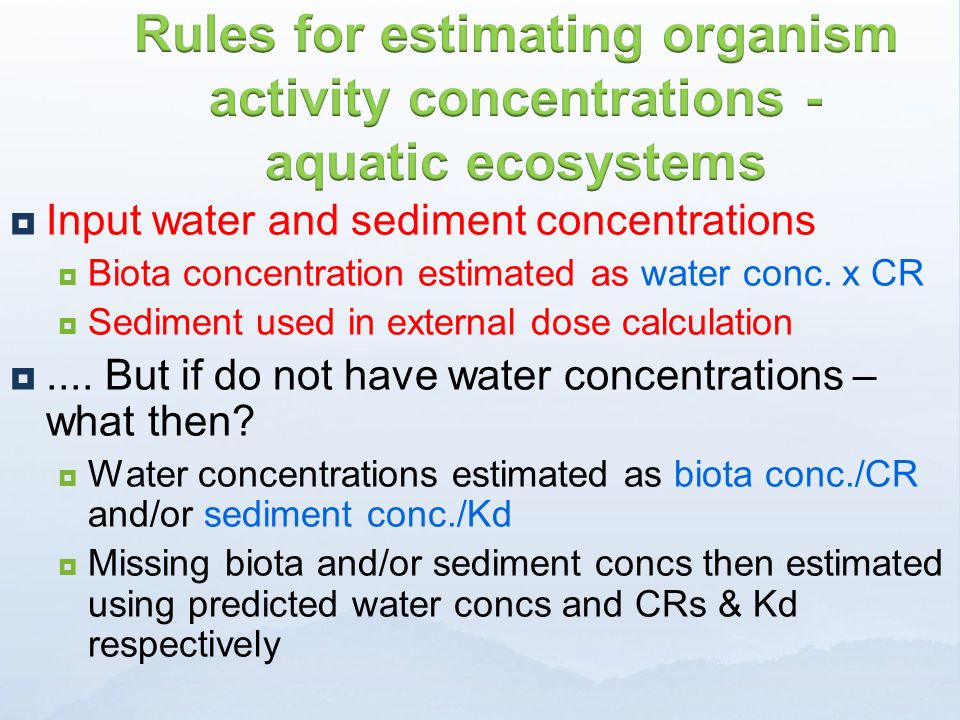 Rules for estimating organism activity concentrations - aquatic ecosystems

Input water and sediment concentrations

Biota concentration estimated as water conc. x CR

Sediment used in external dose calculation

.... But if do not have water concentrations – what then?

Water concentrations estimated as biota conc./CR and/or sediment conc./Kd

Missing biota and/or sediment concs then estimated using predicted water concs and CRs & Kd respectively